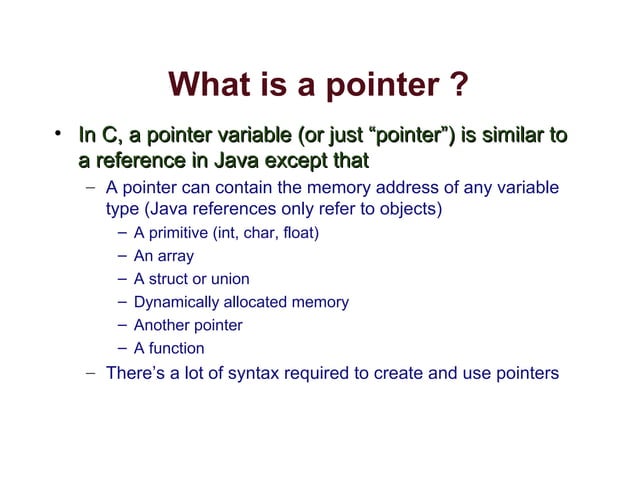 What is a pointer ?

• In C, a pointer variable (or just “pointer”) is similar to a reference in Java except that

– A pointer can contain the memory address of any variable type (Java references only refer to objects)

– A primitive (int, char, float)
– An array
– A struct or union
– Dynamically allocated memory
– Another pointer
– A function

– There’s a lot of syntax required to create and use pointers